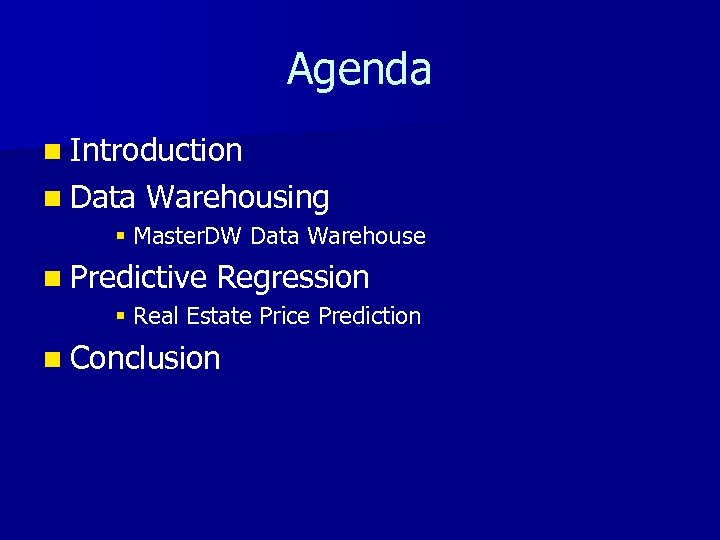 Agenda

- Introduction
- Data Warehousing
  - MasterDW Data Warehouse
- Predictive Regression
  - Real Estate Price Prediction
- Conclusion